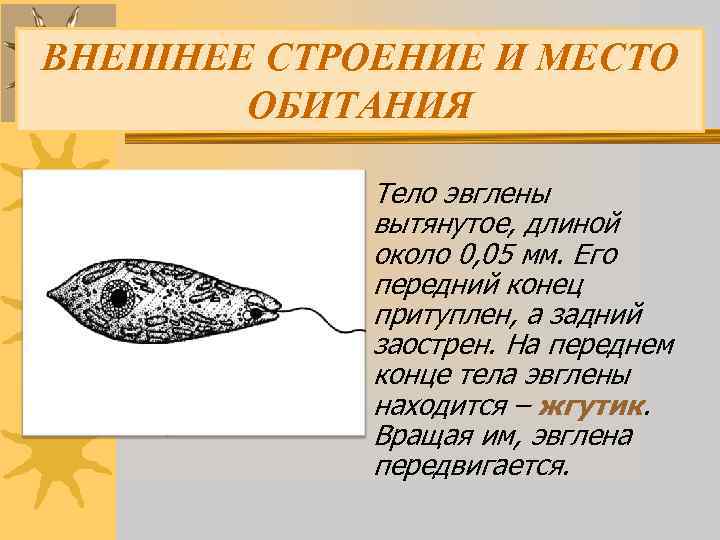 ВНЕШНЕЕ СТРОЕНИЕ И МЕСТО ОБИТАНИЯ

Тело эвглены вытянутое, длиной около 0,05 мм. Его передний конец притуплен, а задний заострен. На переднем конце тела эвглены находится – жгутик. Вращая им, эвглена передвигается.